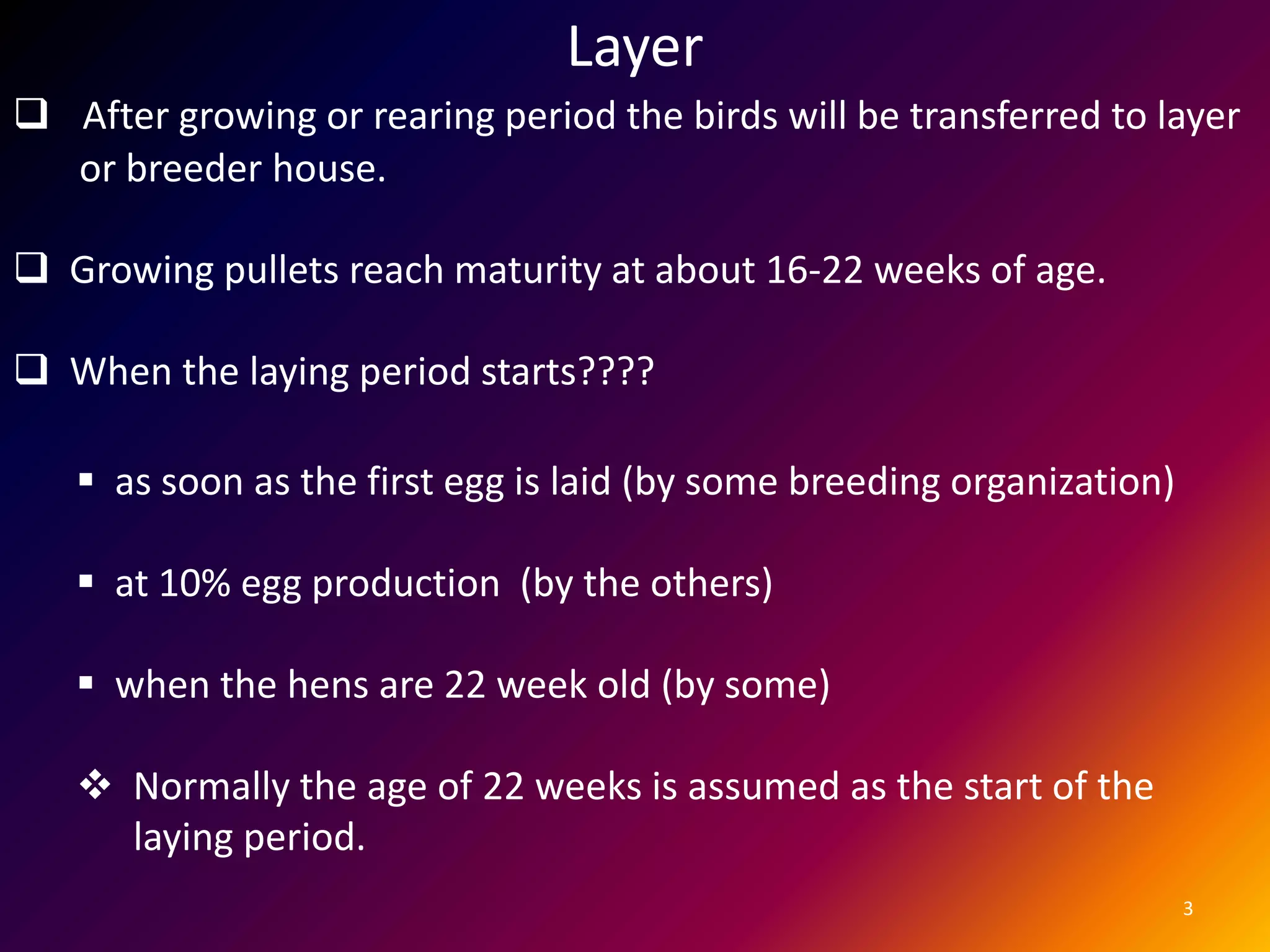 Layer

❑ After growing or rearing period the birds will be transferred to layer or breeder house.

❑ Growing pullets reach maturity at about 16-22 weeks of age.

❑ When the laying period starts????

▪ as soon as the first egg is laid (by some breeding organization)

▪ at 10% egg production (by the others)

▪ when the hens are 22 week old (by some)

❖ Normally the age of 22 weeks is assumed as the start of the laying period.

3